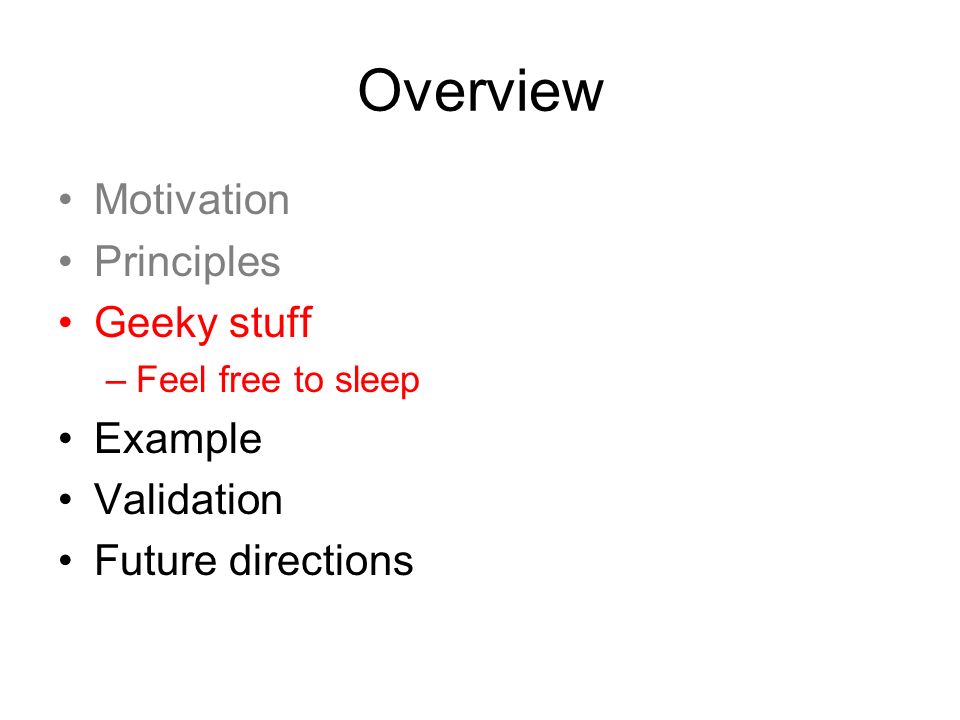 Overview

• Motivation
• Principles
• Geeky stuff
– Feel free to sleep
• Example
• Validation
• Future directions